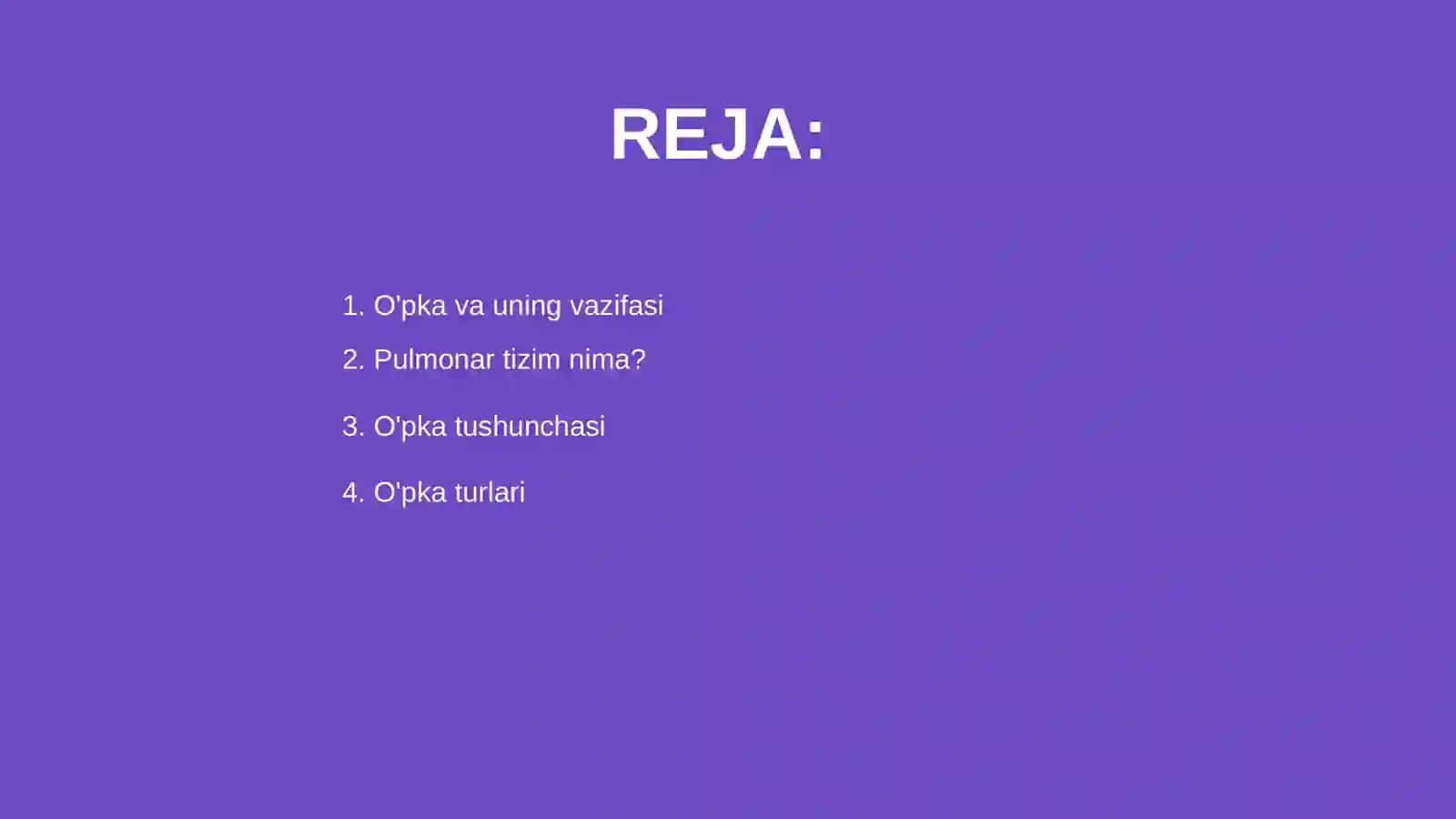 REJA:

1. O'pka va uning vazifasi
2. Pulmonar tizim nima?
3. O'pka tushunchasi
4. O'pka turlari